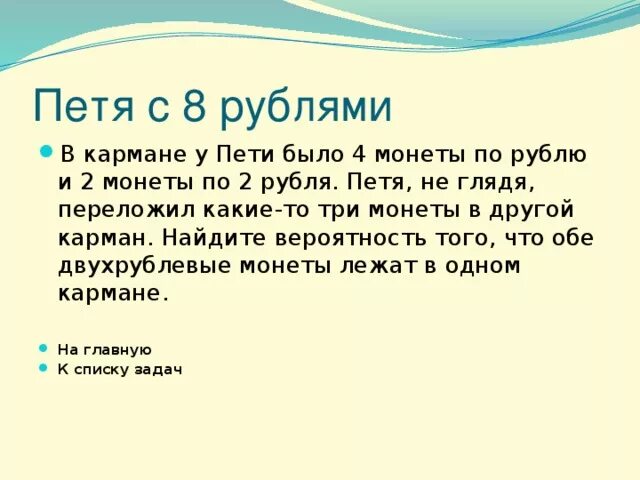 Петя с 8 рублями

В кармане у Пети было 4 монеты по рублю и 2 монеты по 2 рубля. Петя, не глядя, переложил какие-то три монеты в другой карман. Найдите вероятность того, что обе двухрублевые монеты лежат в одном кармане.

На главную
К списку задач